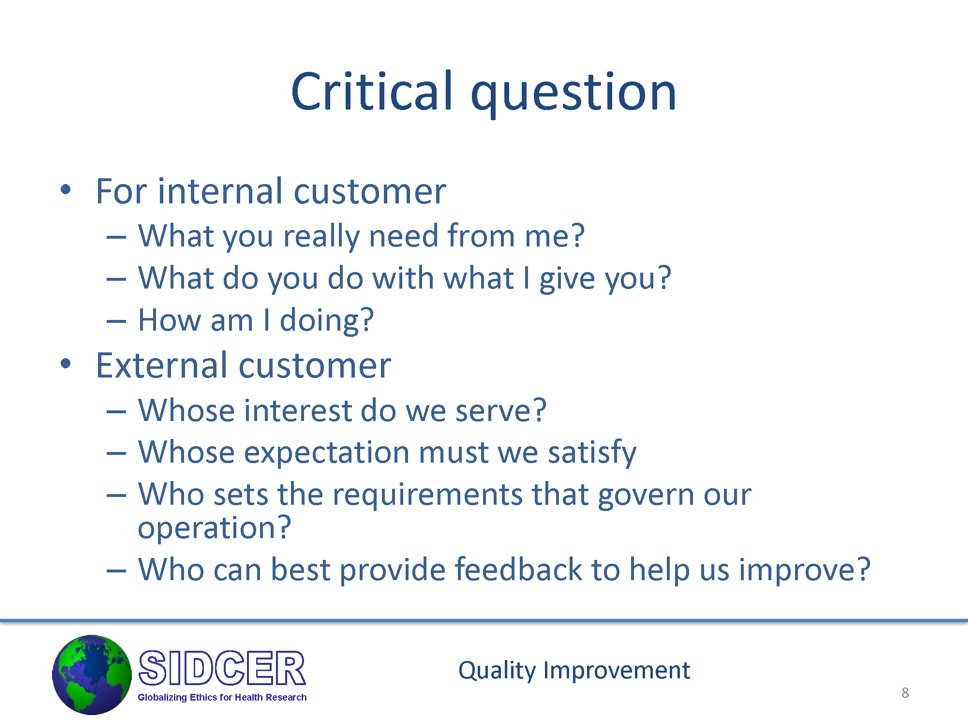 Critical question

• For internal customer
– What you really need from me?
– What do you do with what I give you?
– How am I doing?
• External customer
– Whose interest do we serve?
– Whose expectation must we satisfy
– Who sets the requirements that govern our operation?
– Who can best provide feedback to help us improve?

SIDCER
Globalizing Ethics for Health Research

Quality Improvement

8